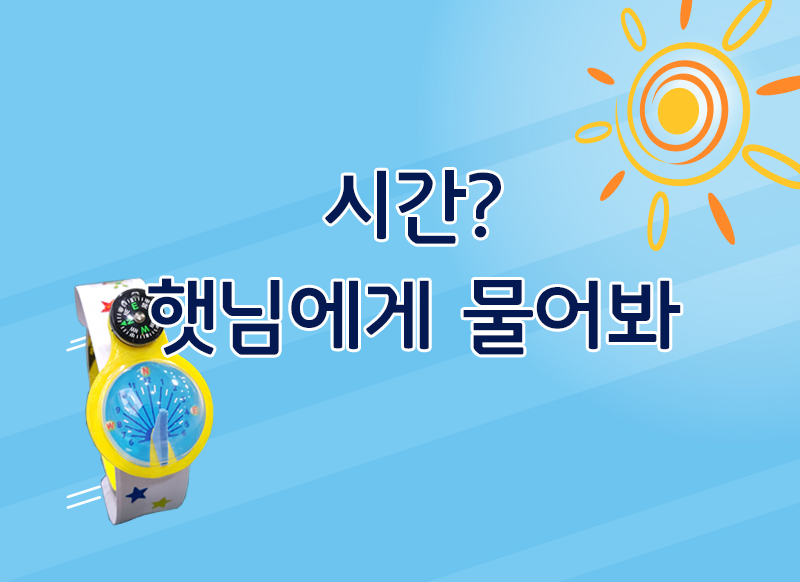 시간?
햇님에게 물어봐